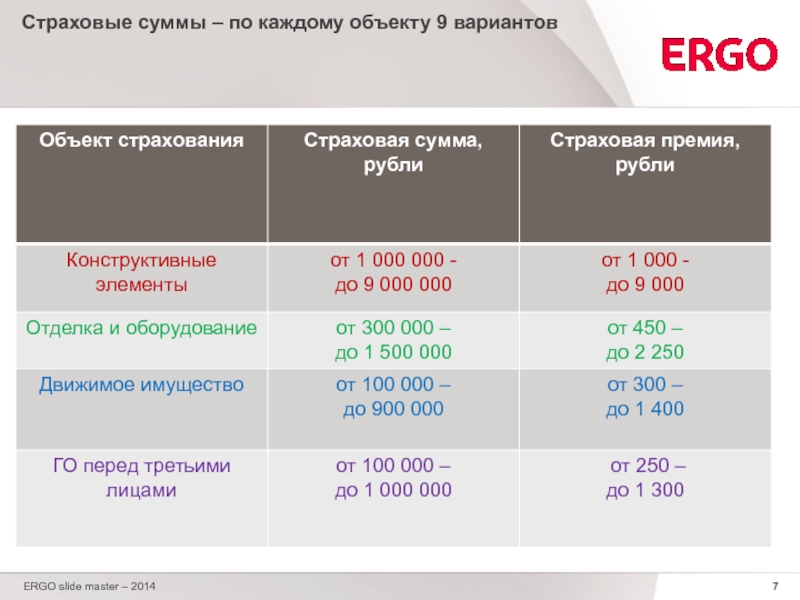 Страховые суммы – по каждому объекту 9 вариантов

ERGO

| Объект страхования | Страховая сумма, рубли | Страховая премия, рубли |
|---|---|---|
| Конструктивные элементы | от 1 000 000 - до 9 000 000 | от 1 000 - до 9 000 |
| Отделка и оборудование | от 300 000 – до 1 500 000 | от 450 – до 2 250 |
| Движимое имущество | от 100 000 – до 900 000 | от 300 – до 1 400 |
| ГО перед третьими лицами | от 100 000 – до 1 000 000 | от 250 – до 1 300 |

ERGO slide master – 2014

7